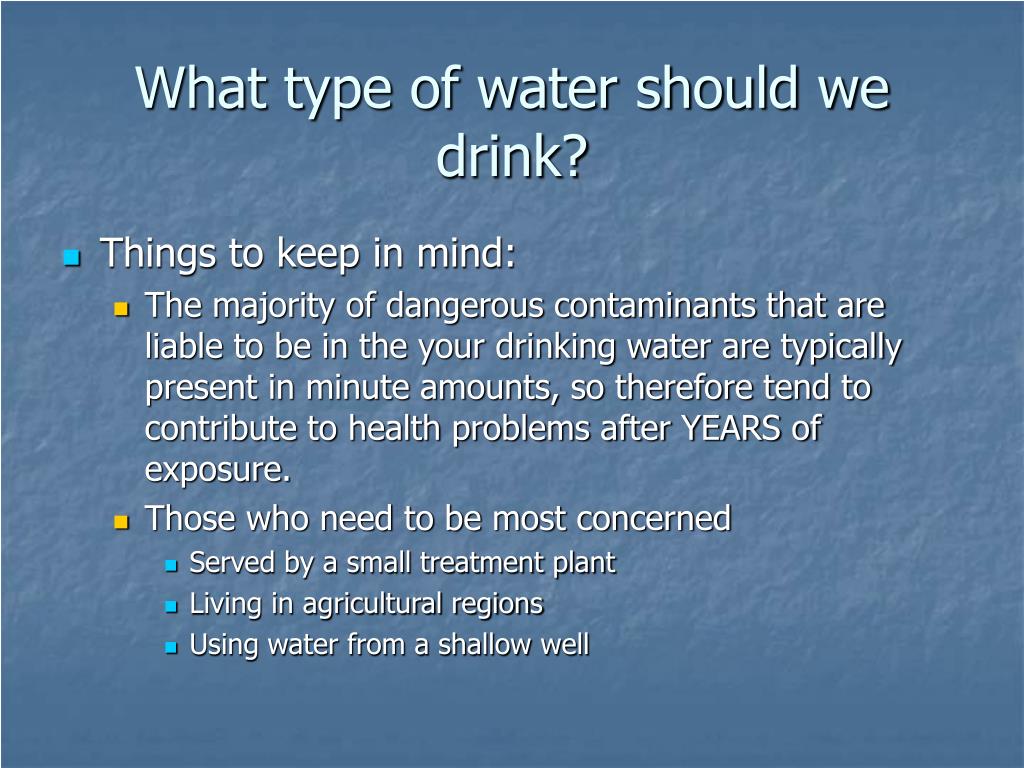 What type of water should we drink?

Things to keep in mind:

The majority of dangerous contaminants that are liable to be in the your drinking water are typically present in minute amounts, so therefore tend to contribute to health problems after YEARS of exposure.

Those who need to be most concerned

Served by a small treatment plant

Living in agricultural regions

Using water from a shallow well